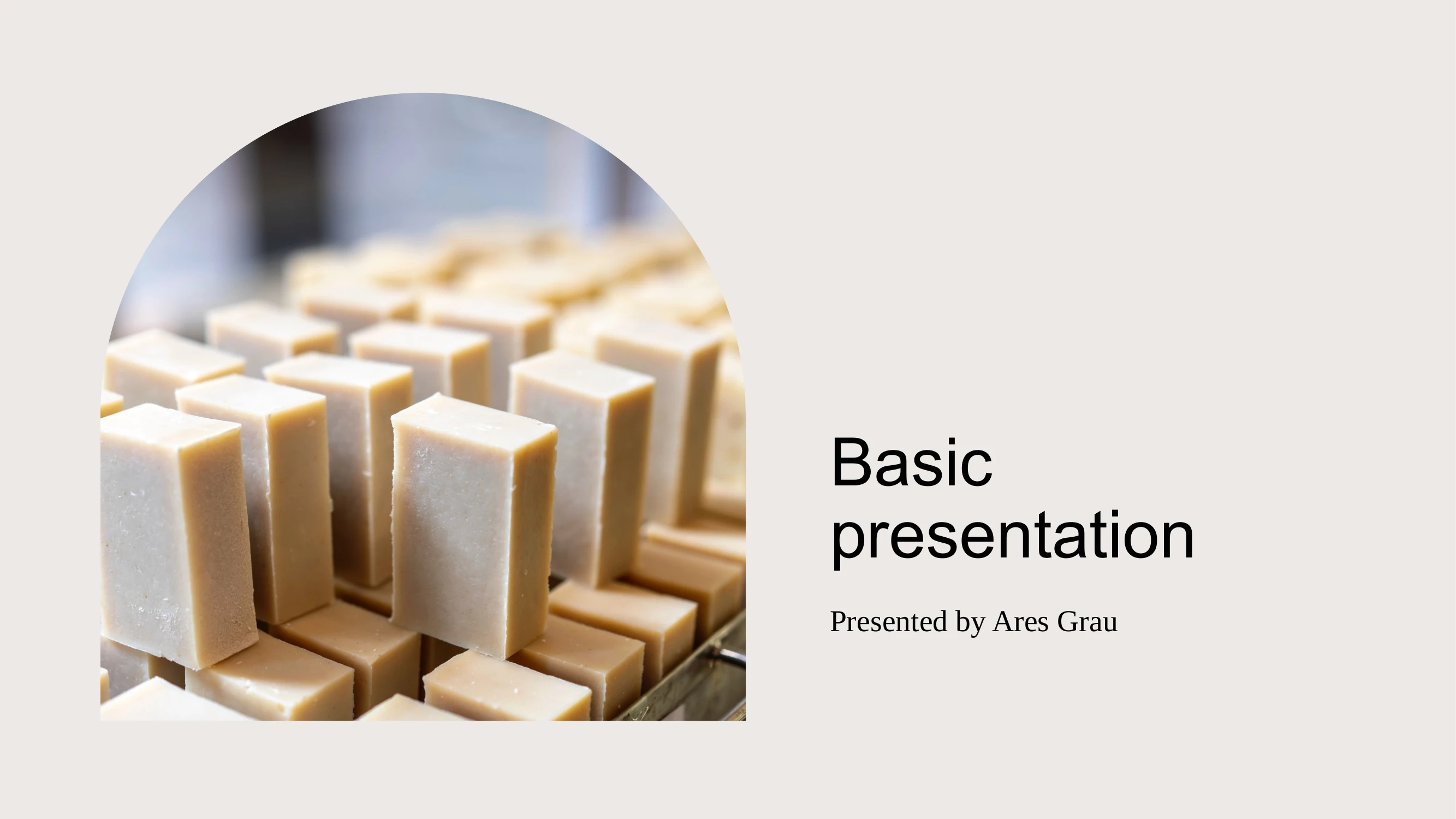 Basic presentation

Presented by Ares Grau